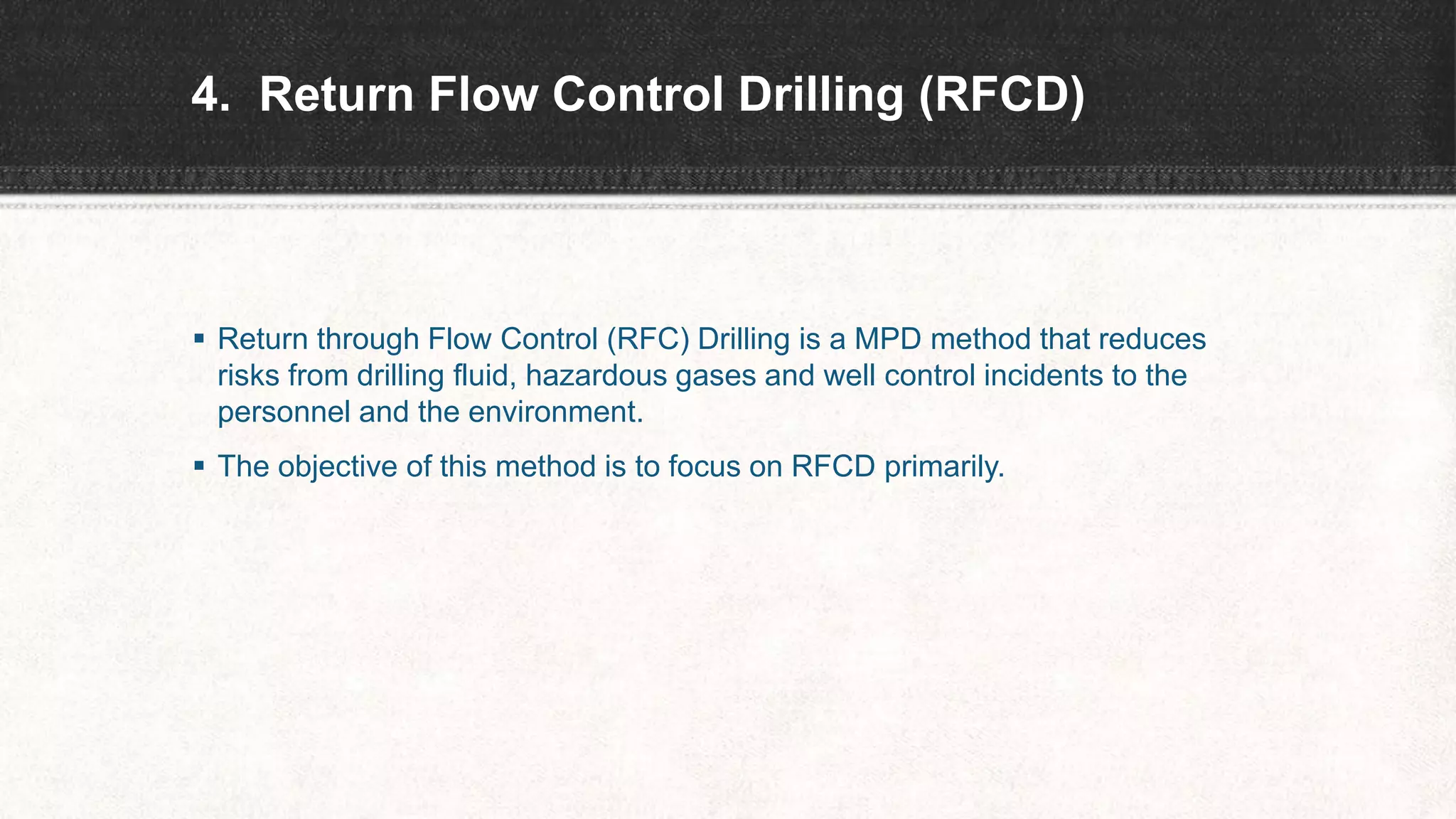 4. Return Flow Control Drilling (RFCD)

▪ Return through Flow Control (RFC) Drilling is a MPD method that reduces risks from drilling fluid, hazardous gases and well control incidents to the personnel and the environment.

▪ The objective of this method is to focus on RFCD primarily.